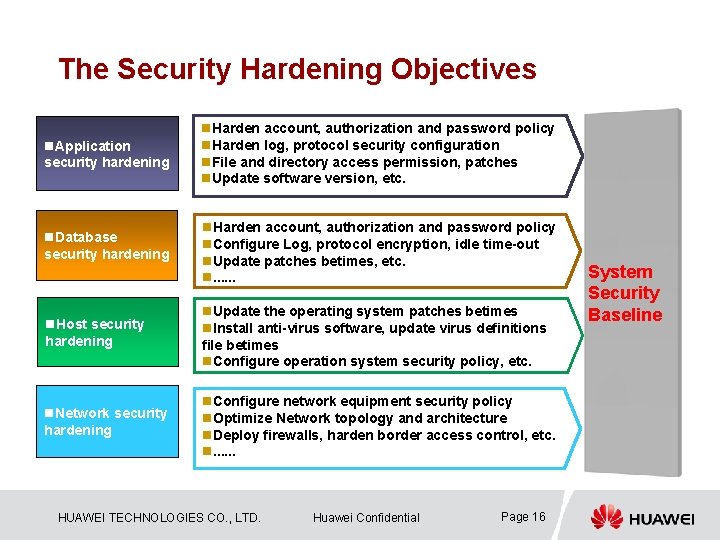 The Security Hardening Objectives

■Application security hardening

■Harden account, authorization and password policy
■Harden log, protocol security configuration
■File and directory access permission, patches
■Update software version, etc.

■Database security hardening

■Harden account, authorization and password policy
■Configure Log, protocol encryption, idle time-out
■Update patches betimes, etc.
■......

■Host security hardening

■Update the operating system patches betimes
■Install anti-virus software, update virus definitions file betimes
■Configure operation system security policy, etc.

■Network security hardening

■Configure network equipment security policy
■Optimize Network topology and architecture
■Deploy firewalls, harden border access control, etc.
■......

System Security Baseline

HUAWEI TECHNOLOGIES CO., LTD.

Huawei Confidential

Page 16

HUAWEI